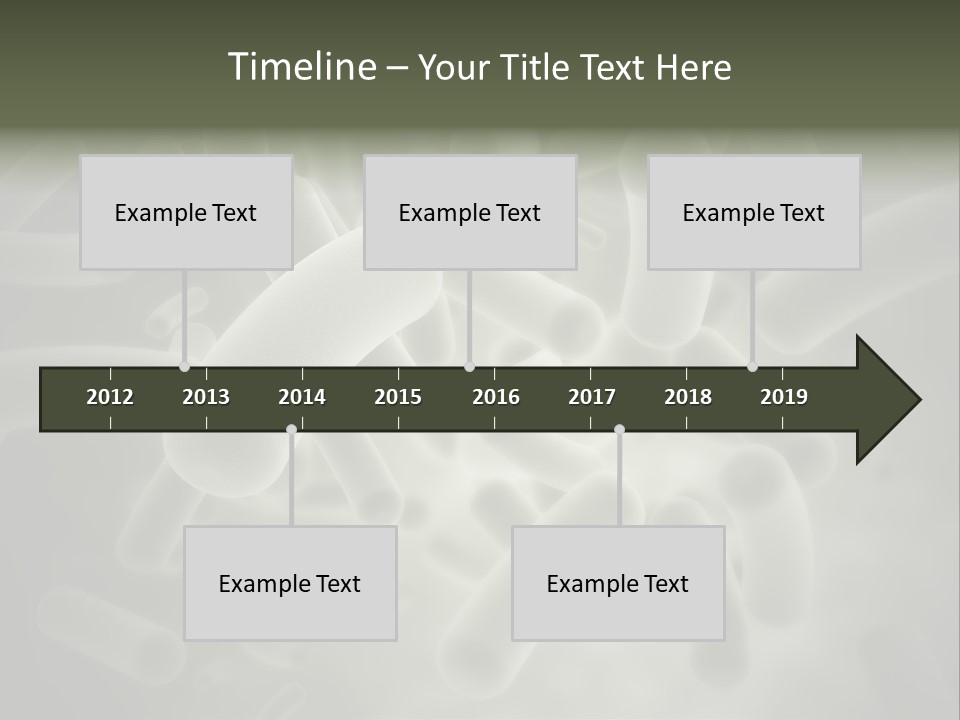 Timeline – Your Title Text Here

Example Text

Example Text

Example Text

2012 2013 2014 2015 2016 2017 2018 2019

Example Text

Example Text